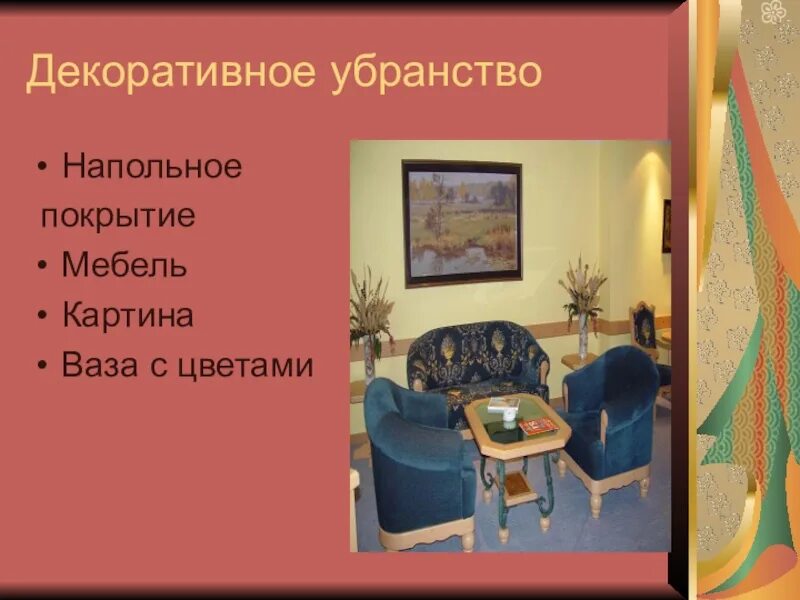 Декоративное убранство

• Напольное покрытие
• Мебель
• Картина
• Ваза с цветами